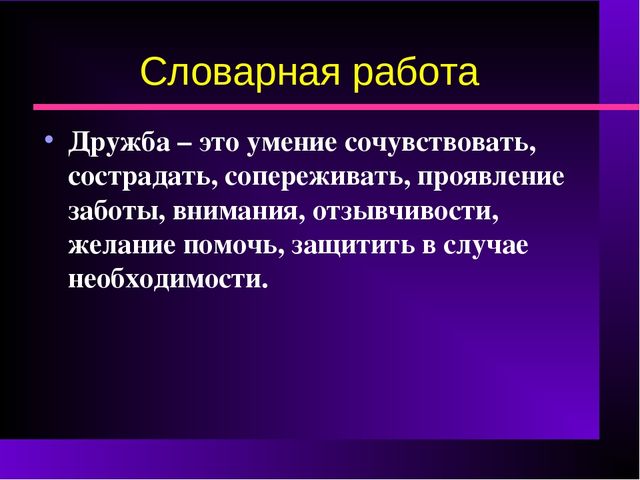 Словарная работа

• Дружба – это умение сочувствовать, сострадать, сопереживать, проявление заботы, внимания, отзывчивости, желание помочь, защитить в случае необходимости.